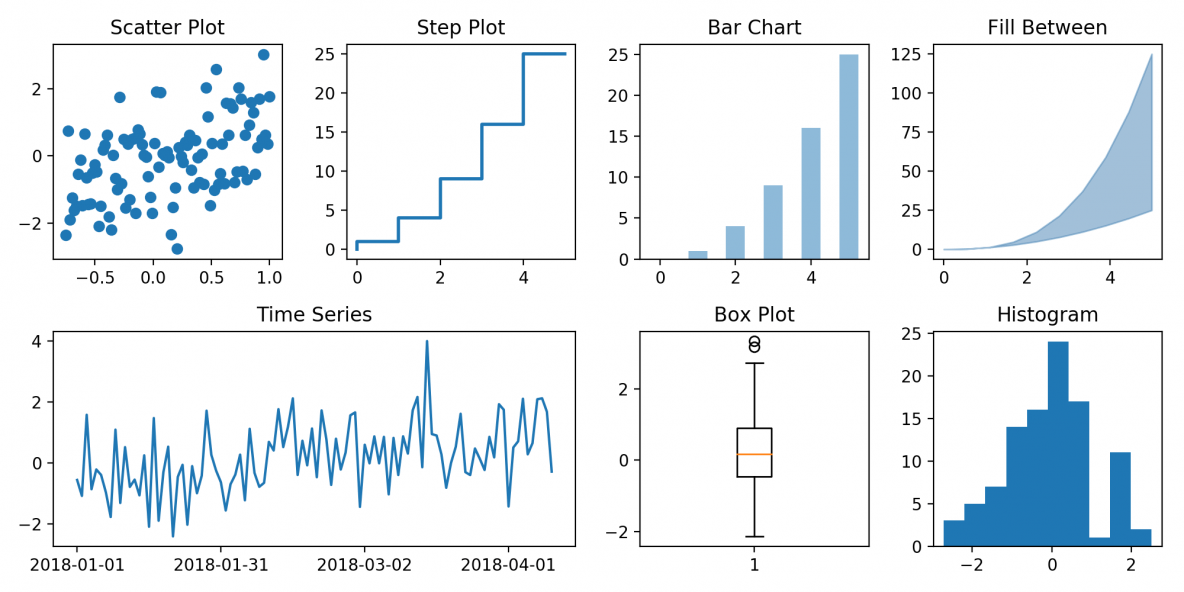 Scatter Plot

2
0
−2

−0.5
0.0
0.5
1.0

Step Plot

25
20
15
10
5
0

0
2
4

Bar Chart

25
20
15
10
5
0

0
2
4

Fill Between

125
100
75
50
25
0

0
2
4

Time Series

4
2
0
−2

2018-01-01
2018-01-31
2018-03-02
2018-04-01

Box Plot

2
0
−2

1

Histogram

25
20
15
10
5
0

−2
0
2